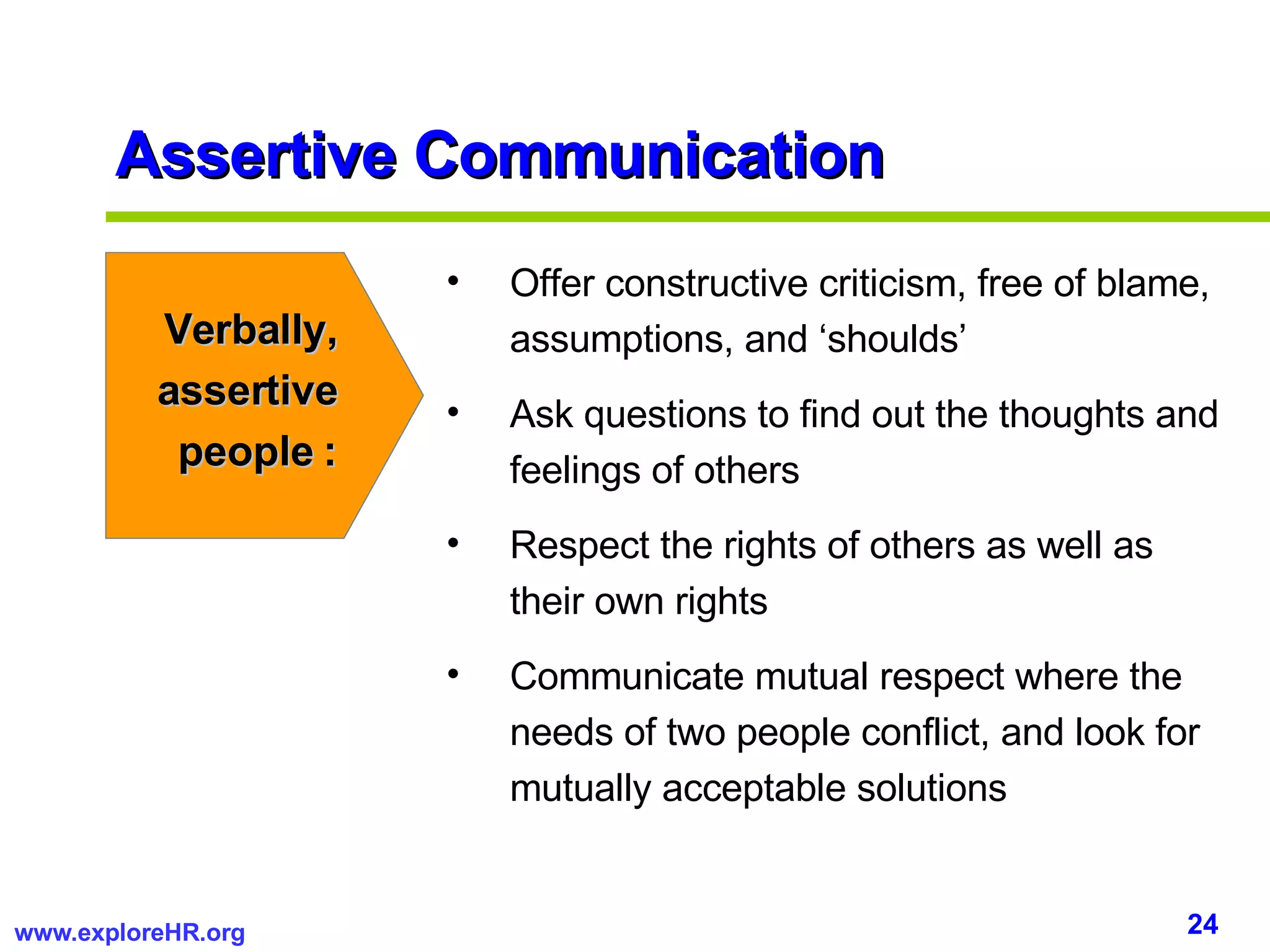 Assertive Communication

Verbally, assertive people :

• Offer constructive criticism, free of blame, assumptions, and ‘shoulds’

• Ask questions to find out the thoughts and feelings of others

• Respect the rights of others as well as their own rights

• Communicate mutual respect where the needs of two people conflict, and look for mutually acceptable solutions

www.exploreHR.org

24